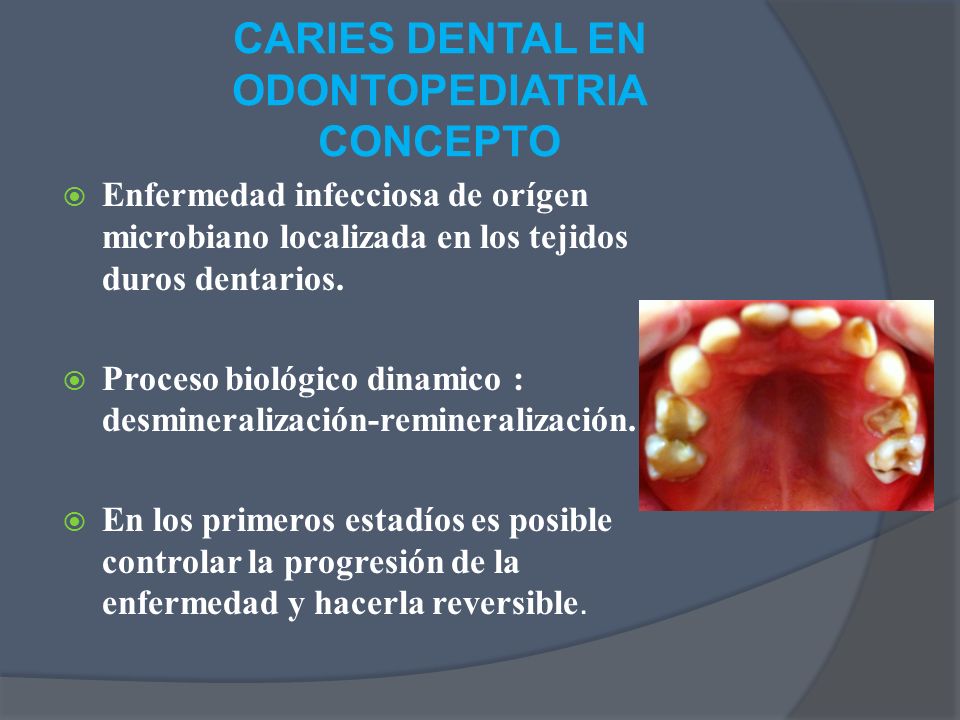 CARIES DENTAL EN ODONTOPEDIATRIA CONCEPTO

Enfermedad infecciosa de orígen microbiano localizada en los tejidos duros dentarios.

Proceso biológico dinamico : desmineralización-remineralización.

En los primeros estadíos es posible controlar la progresión de la enfermedad y hacerla reversible.